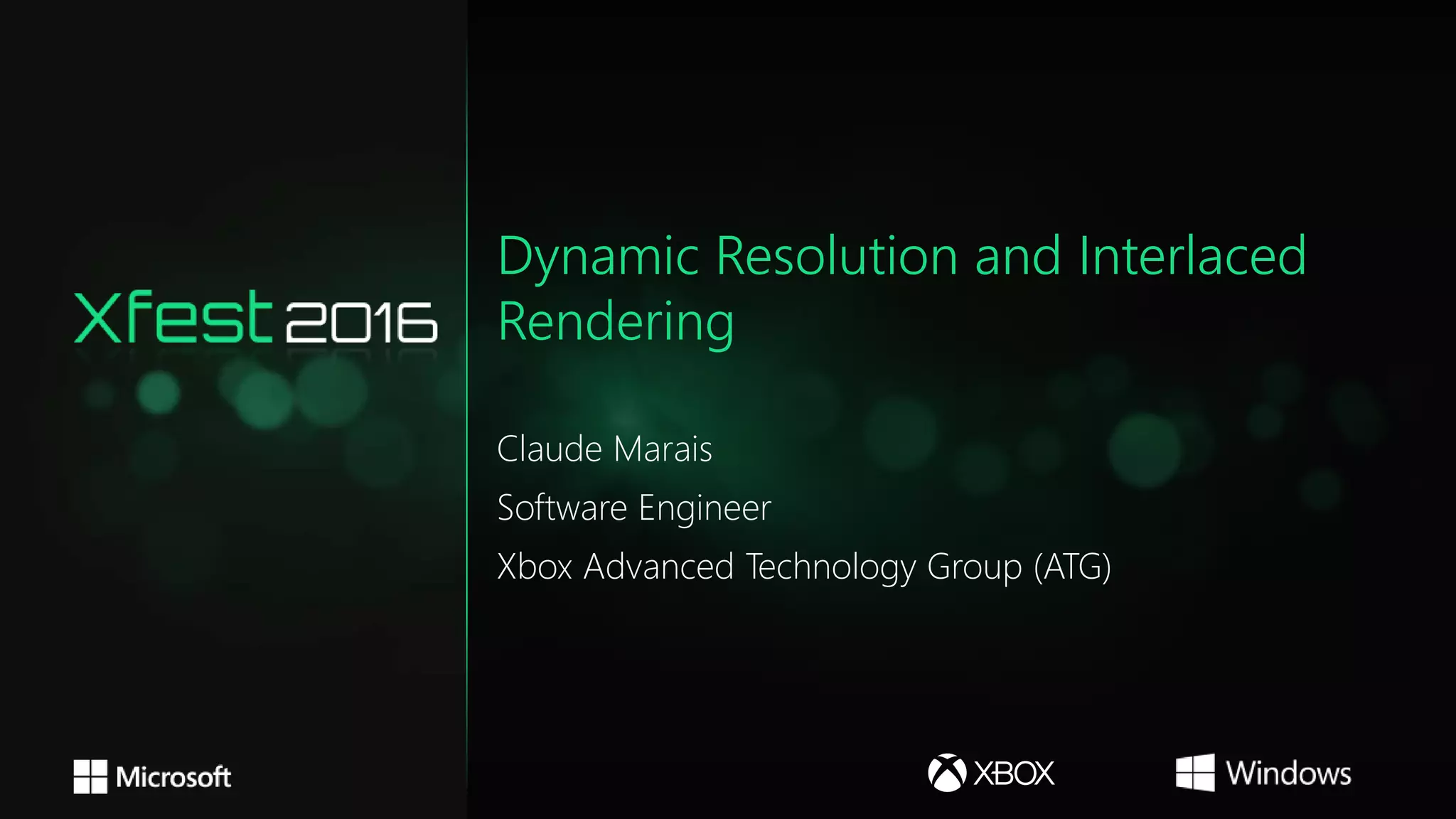 Xfest 2016

Dynamic Resolution and Interlaced Rendering

Claude Marais

Software Engineer

Xbox Advanced Technology Group (ATG)

Microsoft

XBOX

Windows